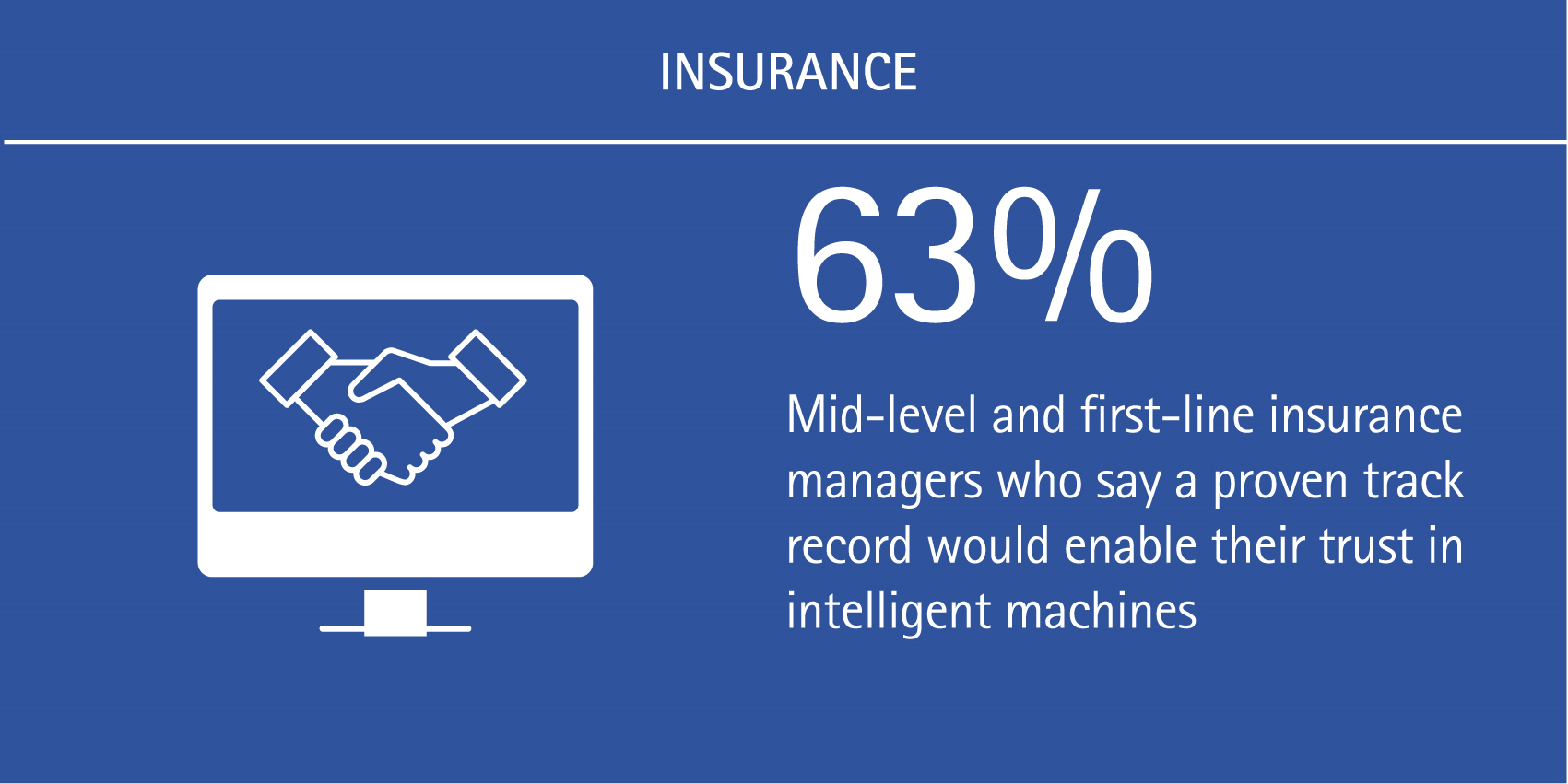 INSURANCE

63%

Mid-level and first-line insurance managers who say a proven track record would enable their trust in intelligent machines